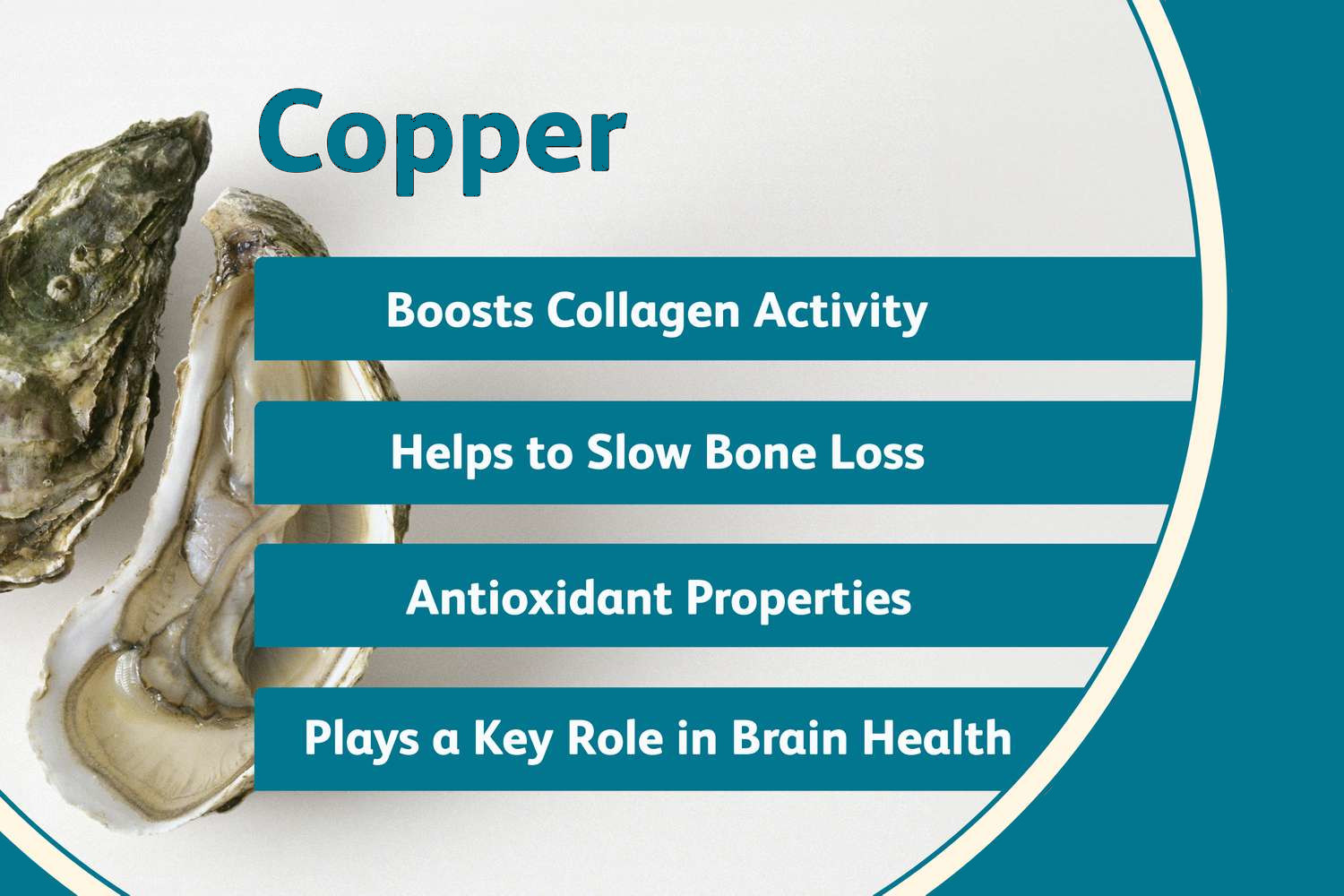 Copper

Boosts Collagen Activity

Helps to Slow Bone Loss

Antioxidant Properties

Plays a Key Role in Brain Health